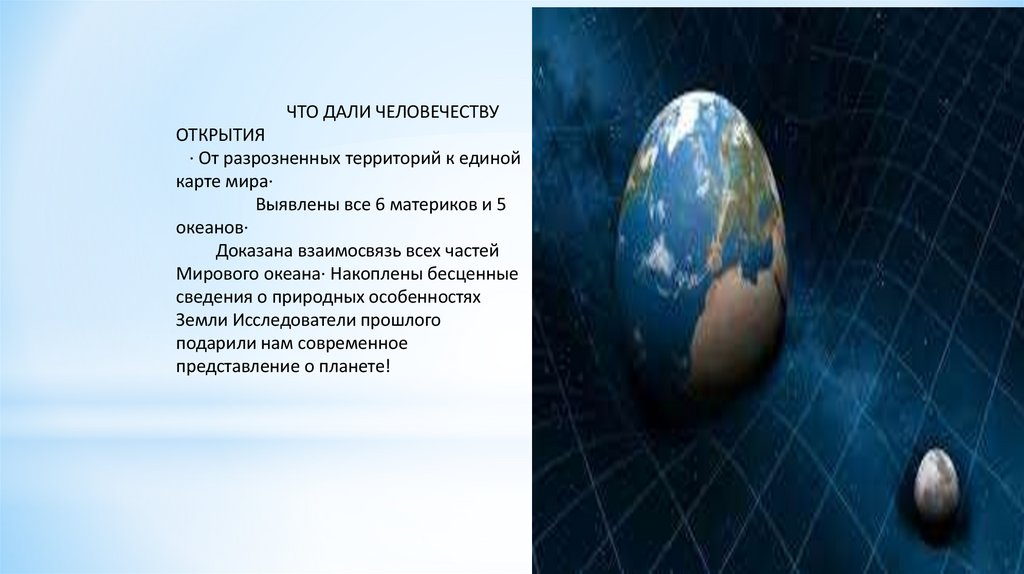 ЧТО ДАЛИ ЧЕЛОВЕЧЕСТВУ ОТКРЫТИЯ
· От разрозненных территорий к единой карте мира·
Выявлены все 6 материков и 5 океанов·
Доказана взаимосвязь всех частей Мирового океана· Накоплены бесценные сведения о природных особенностях Земли Исследователи прошлого подарили нам современное представление о планете!